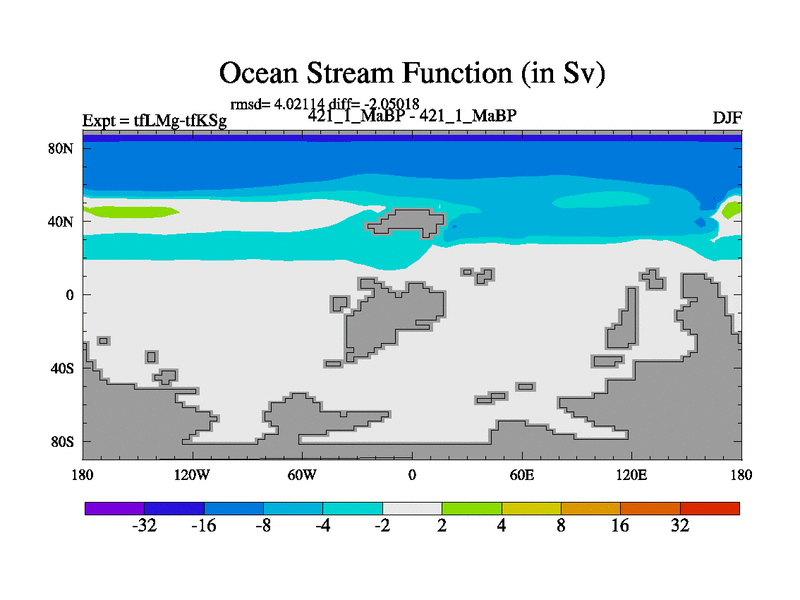 Ocean Stream Function (in Sv)

rmsd= 4.02114 diff= -2.05018

Expt = tfLMg-tfKSg

421_1_MaBP - 421_1_MaBP

DJF

80N
40N
0
40S
80S

180
120W
60W
0
60E
120E
180

-32
-16
-8
-4
-2
2
4
8
16
32